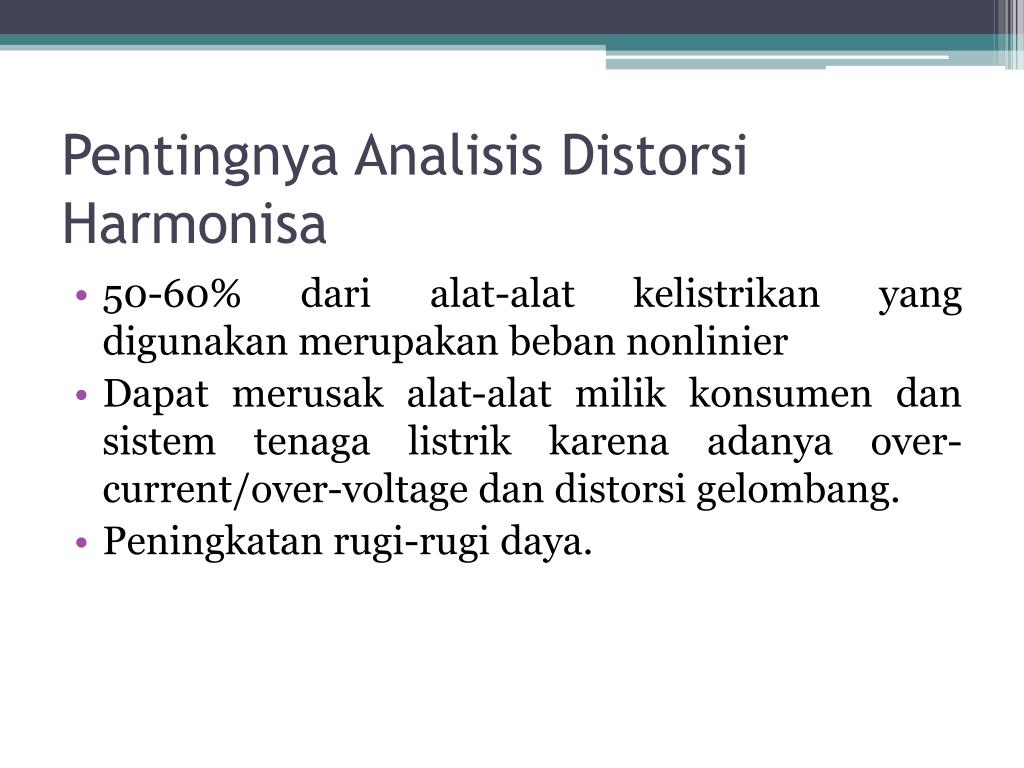 Pentingnya Analisis Distorsi Harmonisa

• 50-60% dari alat-alat kelistrikan yang digunakan merupakan beban nonlinier
• Dapat merusak alat-alat milik konsumen dan sistem tenaga listrik karena adanya over-current/over-voltage dan distorsi gelombang.
• Peningkatan rugi-rugi daya.